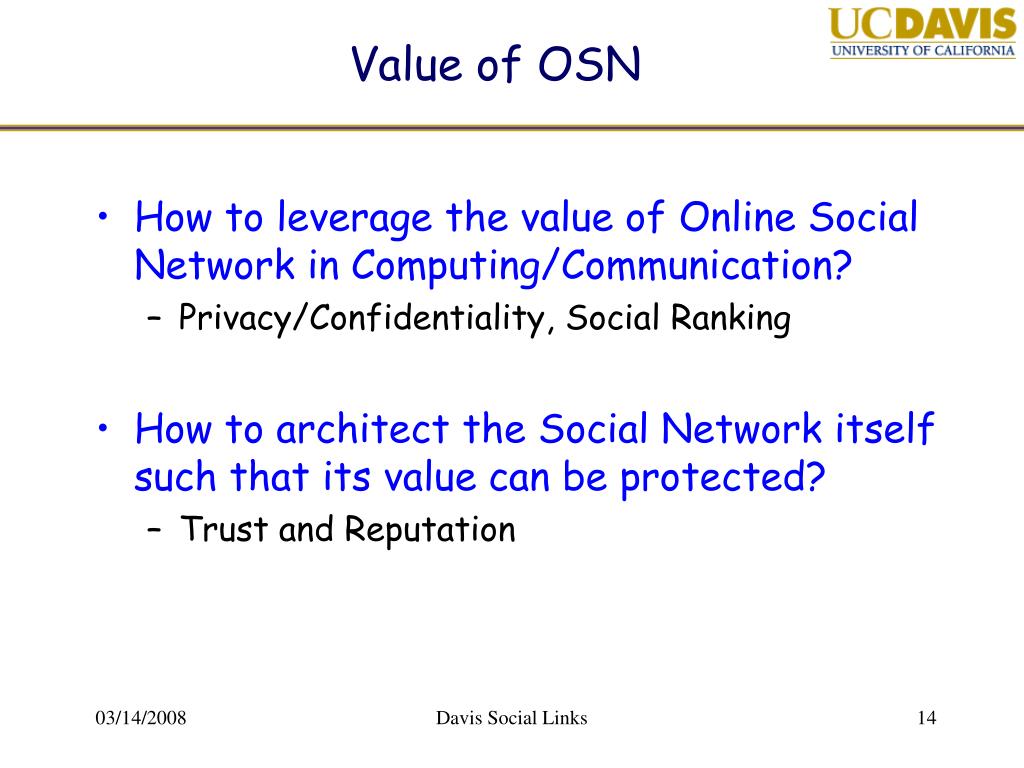 Value of OSN

UCDAVIS
UNIVERSITY OF CALIFORNIA

• How to leverage the value of Online Social Network in Computing/Communication?
– Privacy/Confidentiality, Social Ranking

• How to architect the Social Network itself such that its value can be protected?
– Trust and Reputation

03/14/2008

Davis Social Links

14